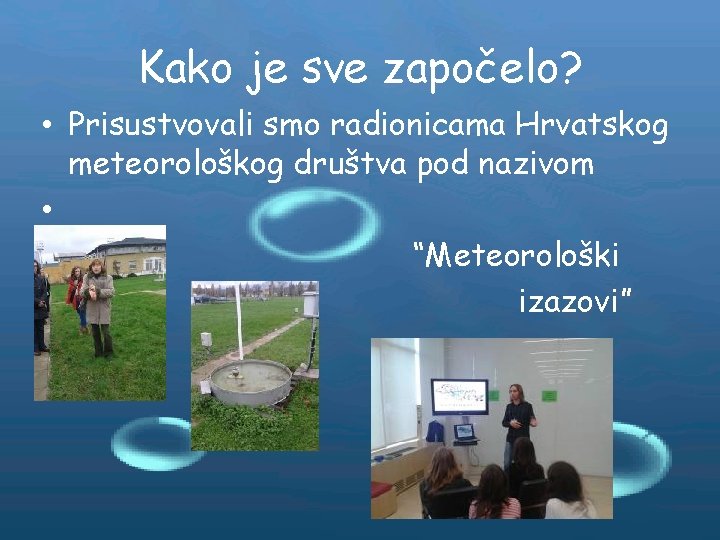 Kako je sve započelo?

• Prisustvovali smo radionicama Hrvatskog meteorološkog društva pod nazivom

•

“Meteorološki izazovi”